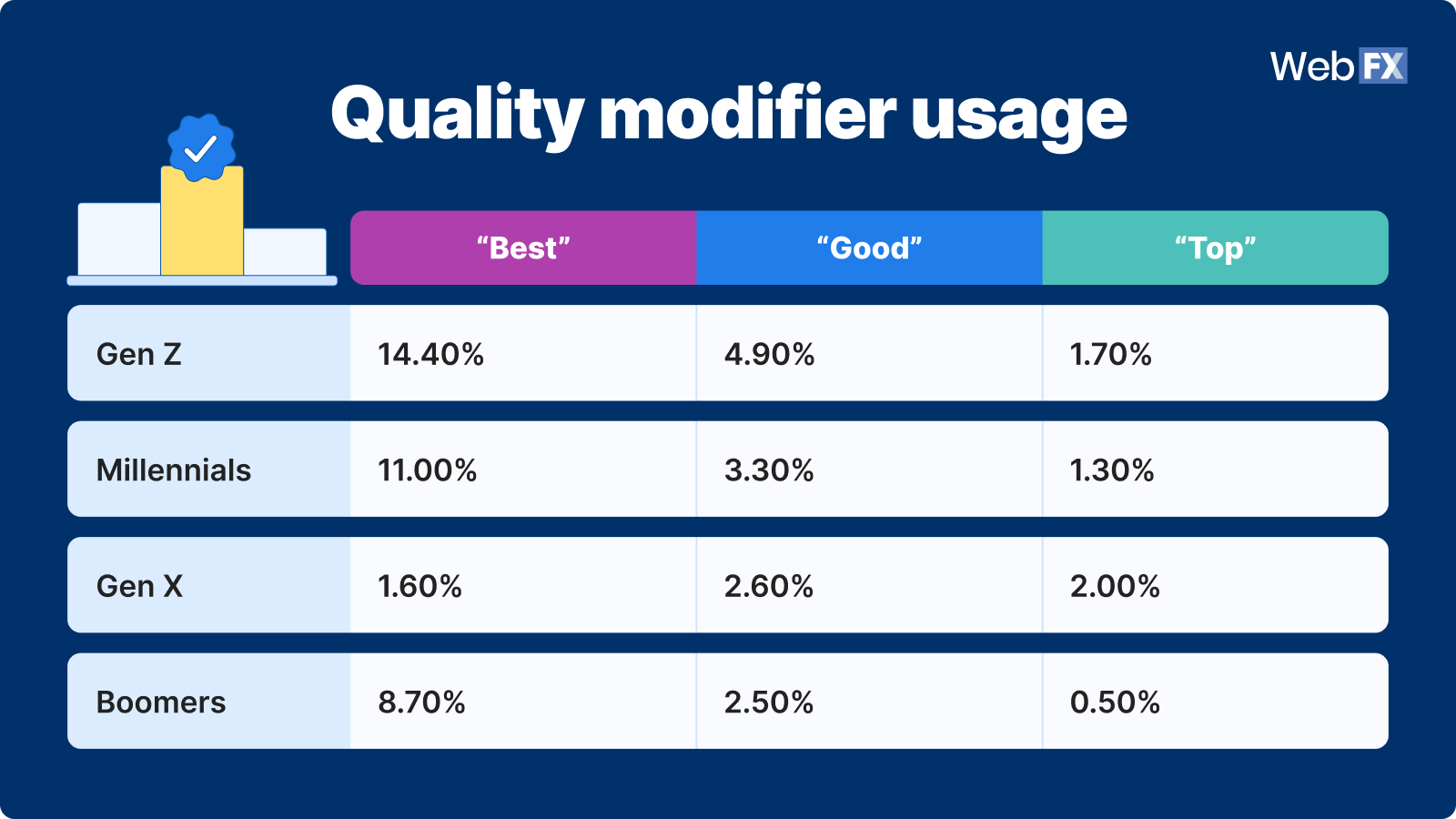 WebFX

Quality modifier usage

| | “Best” | “Good” | “Top” |
|---|---|---|---|
| Gen Z | 14.40% | 4.90% | 1.70% |
| Millennials | 11.00% | 3.30% | 1.30% |
| Gen X | 1.60% | 2.60% | 2.00% |
| Boomers | 8.70% | 2.50% | 0.50% |